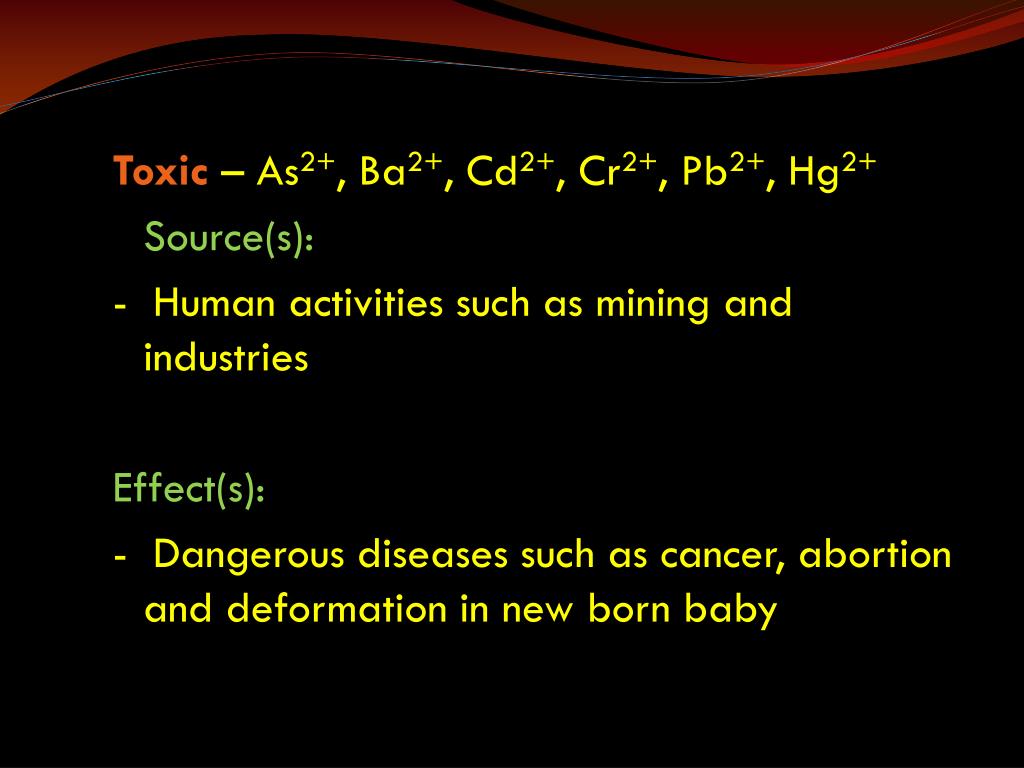 Toxic – $As^{2+}$, $Ba^{2+}$, $Cd^{2+}$, $Cr^{2+}$, $Pb^{2+}$, $Hg^{2+}$

Source(s):

- Human activities such as mining and industries

Effect(s):

- Dangerous diseases such as cancer, abortion and deformation in new born baby